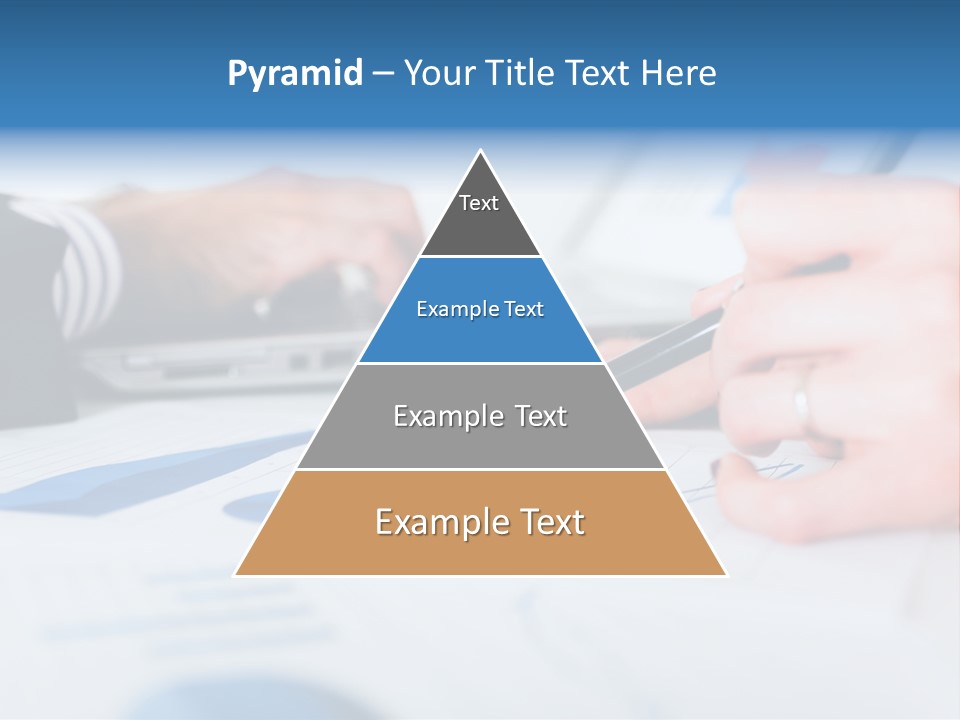 Pyramid – Your Title Text Here

Text

Example Text

Example Text

Example Text